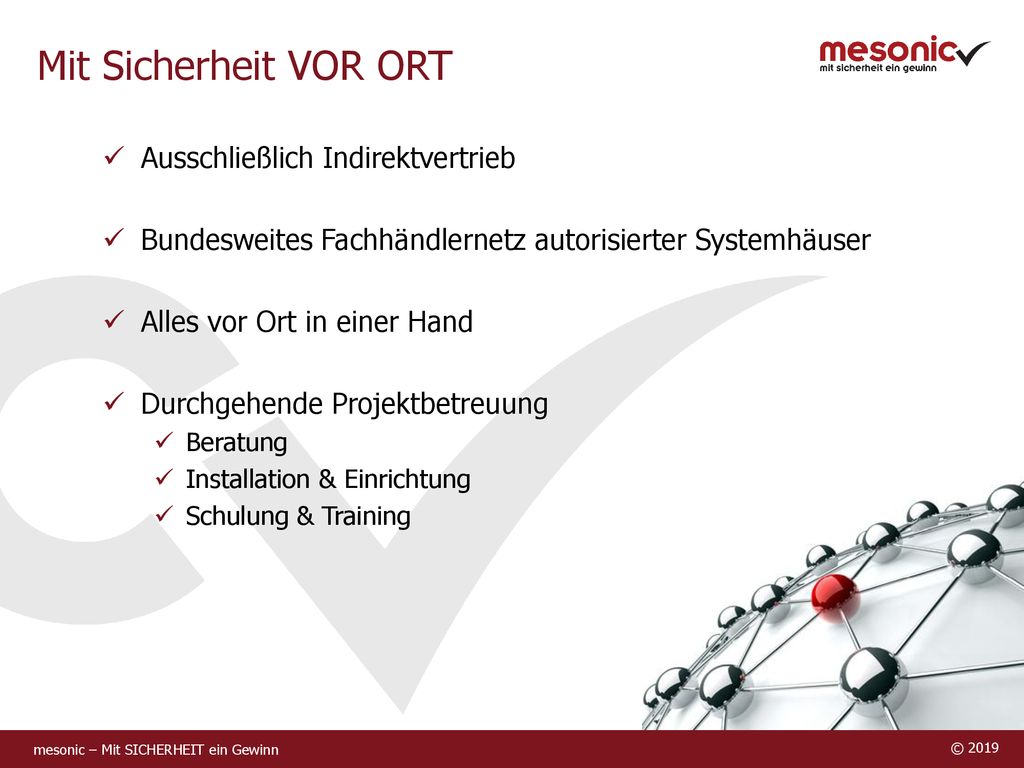 Mit Sicherheit VOR ORT

mesonic
mit sicherheit ein gewinn

✓ Ausschließlich Indirektvertrieb

✓ Bundesweites Fachhändlernetz autorisierter Systemhäuser

✓ Alles vor Ort in einer Hand

✓ Durchgehende Projektbetreuung
 ✓ Beratung
 ✓ Installation & Einrichtung
 ✓ Schulung & Training

mesonic – Mit SICHERHEIT ein Gewinn

© 2019